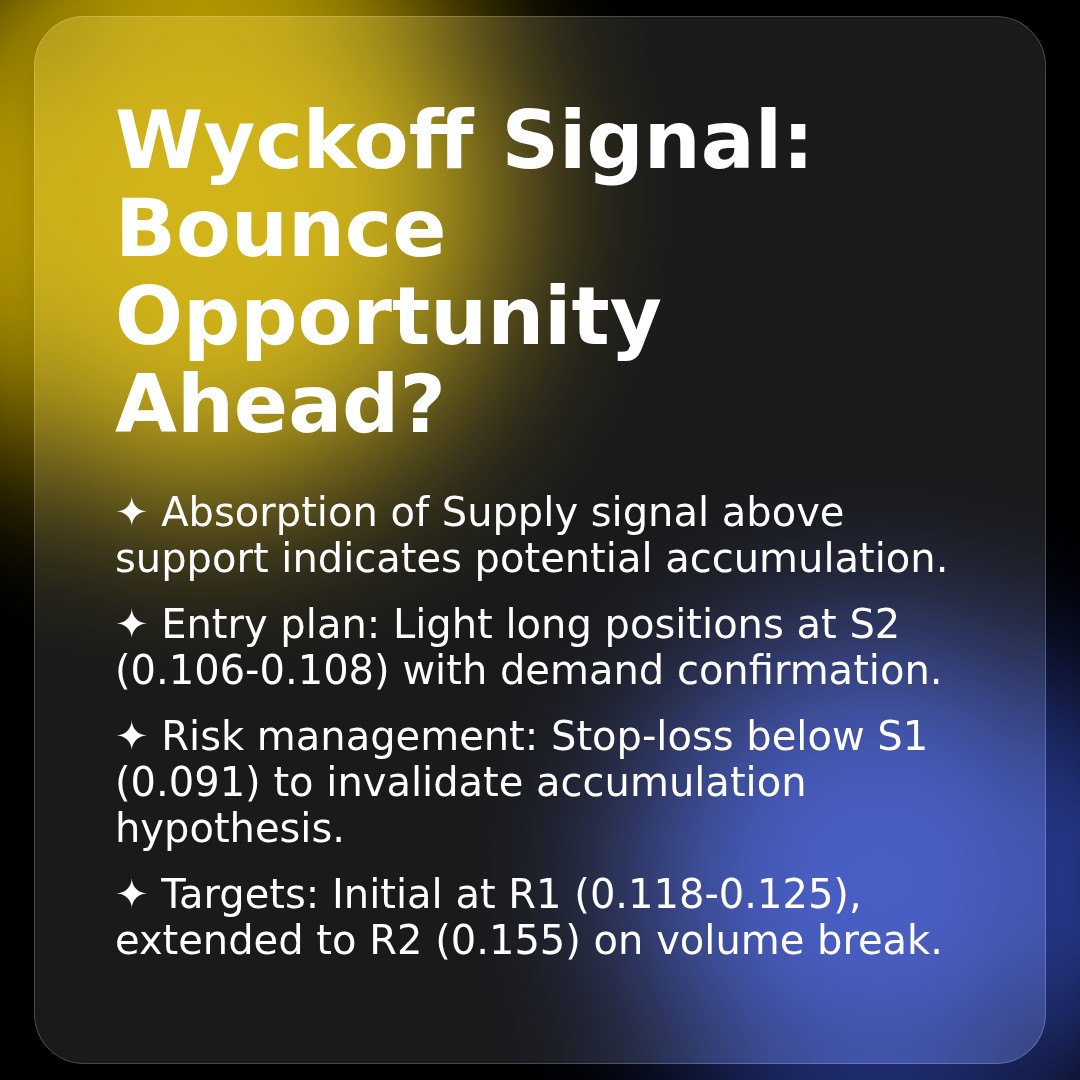 Wyckoff Signal: Bounce Opportunity Ahead?

✦ Absorption of Supply signal above support indicates potential accumulation.

✦ Entry plan: Light long positions at S2 (0.106-0.108) with demand confirmation.

✦ Risk management: Stop-loss below S1 (0.091) to invalidate accumulation hypothesis.

✦ Targets: Initial at R1 (0.118-0.125), extended to R2 (0.155) on volume break.